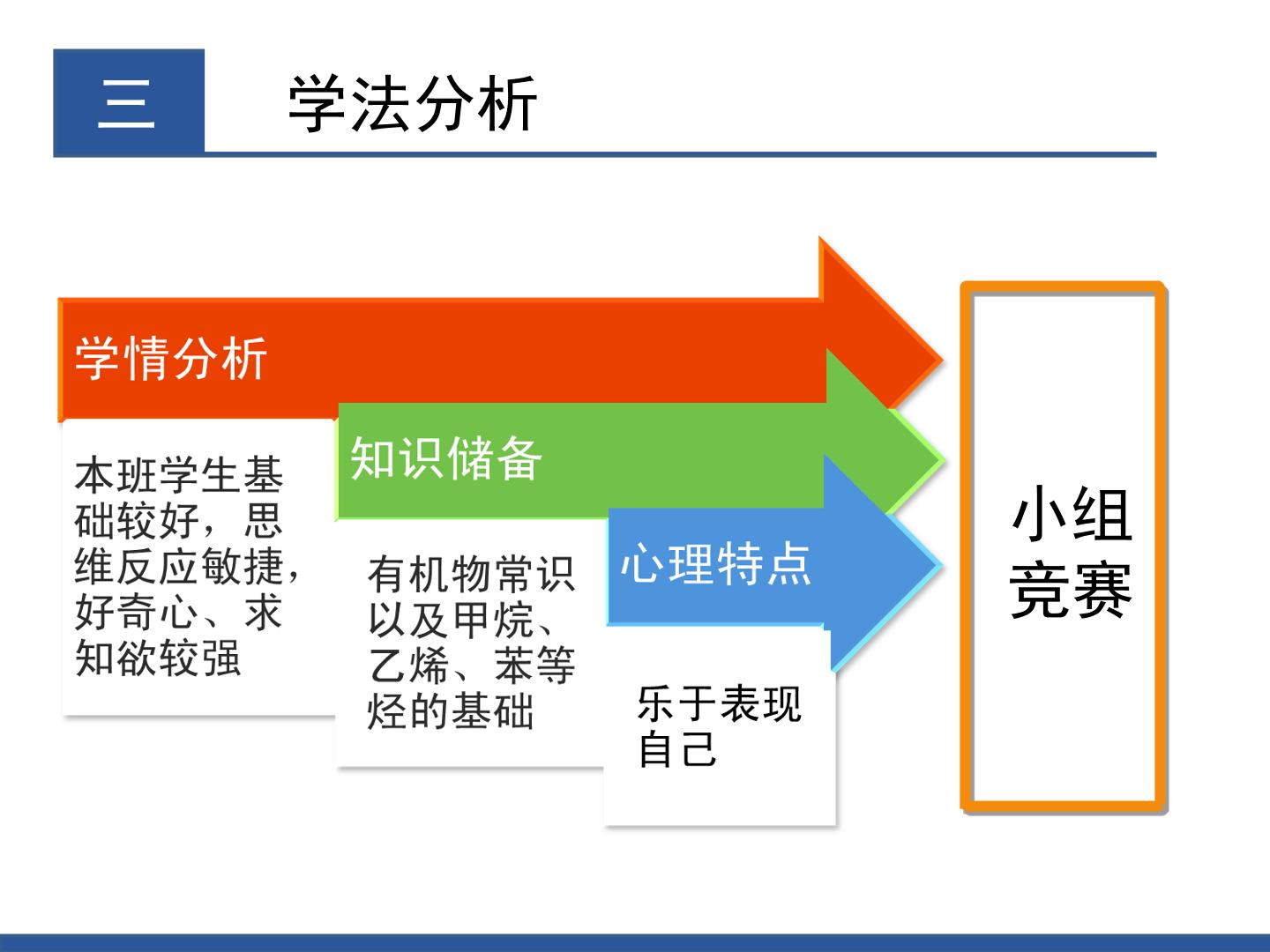 三

学法分析

学情分析

本班学生基础较好，思维反应敏捷，好奇心、求知欲较强

知识储备

有机物常识以及甲烷、乙烯、苯等烃的基础

心理特点

乐于表现自己

小组竞赛